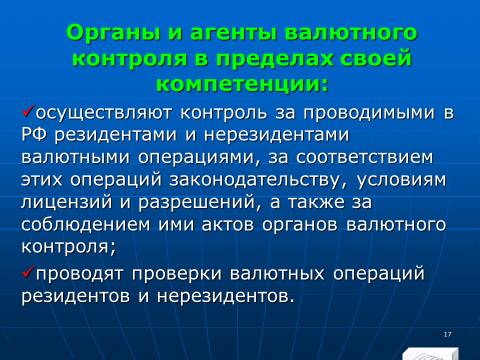 Органы и агенты валютного контроля в пределах своей компетенции:

✓осуществляют контроль за проводимыми в РФ резидентами и нерезидентами валютными операциями, за соответствием этих операций законодательству, условиям лицензий и разрешений, а также за соблюдением ими актов органов валютного контроля;

✓проводят проверки валютных операций резидентов и нерезидентов.

17